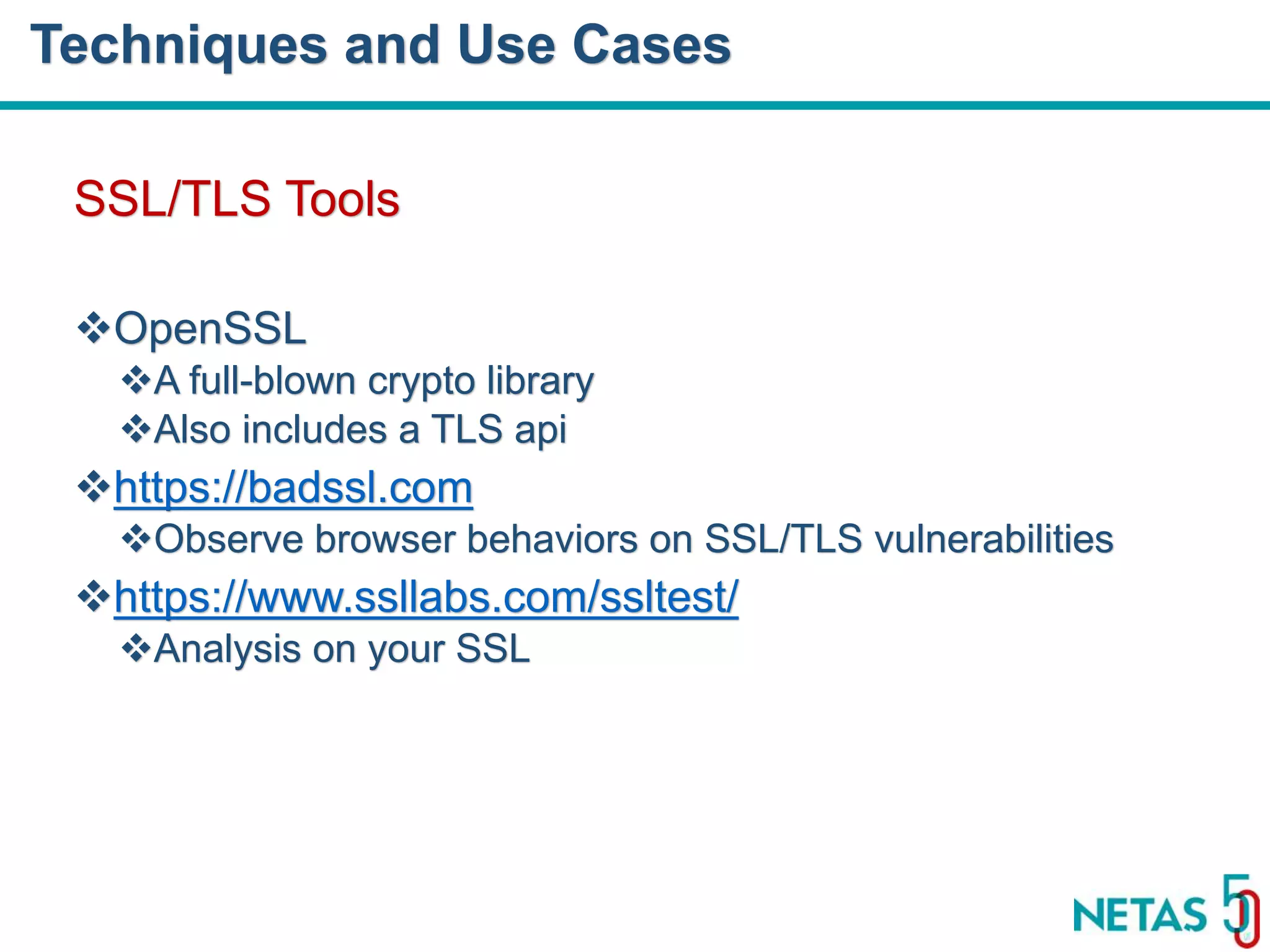 Techniques and Use Cases

SSL/TLS Tools

❖OpenSSL
❖A full-blown crypto library
❖Also includes a TLS api
❖https://badssl.com
❖Observe browser behaviors on SSL/TLS vulnerabilities
❖https://www.ssllabs.com/ssltest/
❖Analysis on your SSL

NETAS 50